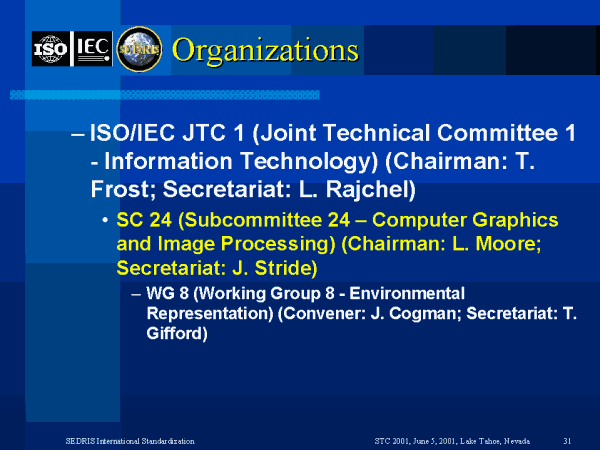 ISO IEC SEDRIS Organizations

– ISO/IEC JTC 1 (Joint Technical Committee 1 - Information Technology) (Chairman: T. Frost; Secretariat: L. Rajchel)

• SC 24 (Subcommittee 24 – Computer Graphics and Image Processing) (Chairman: L. Moore; Secretariat: J. Stride)

– WG 8 (Working Group 8 - Environmental Representation) (Convener: J. Cogman; Secretariat: T. Gifford)

SEDRIS International Standardization

STC 2001, June 5, 2001, Lake Tahoe, Nevada

31